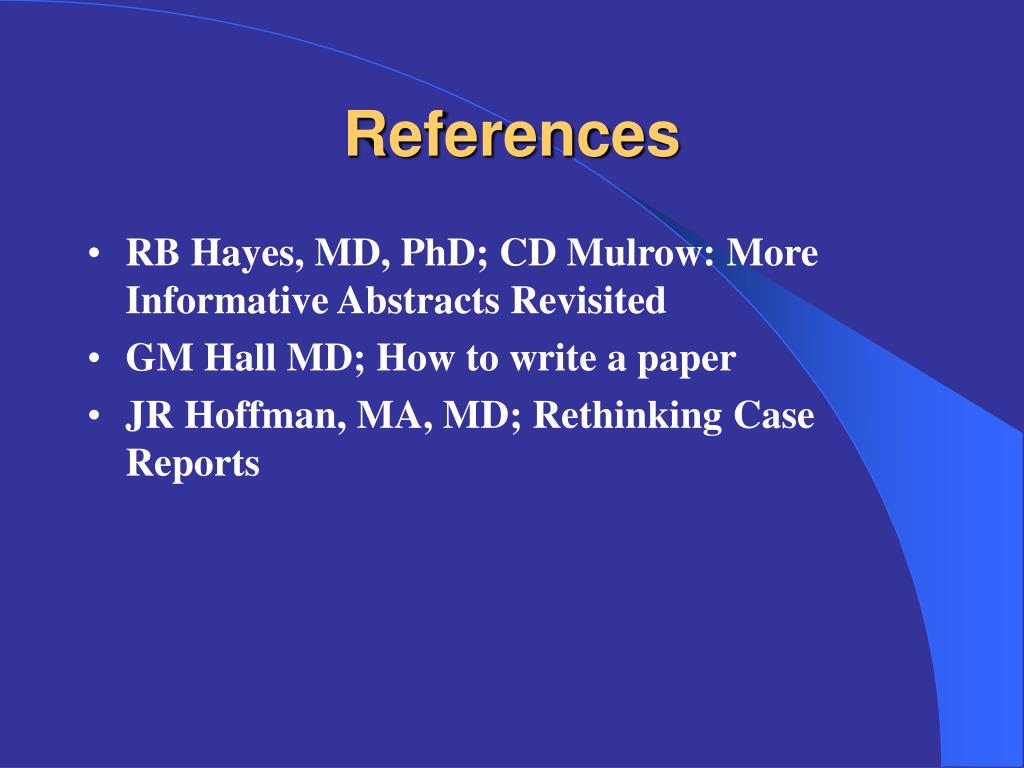 References

• RB Hayes, MD, PhD; CD Mulrow: More Informative Abstracts Revisited
• GM Hall MD; How to write a paper
• JR Hoffman, MA, MD; Rethinking Case Reports